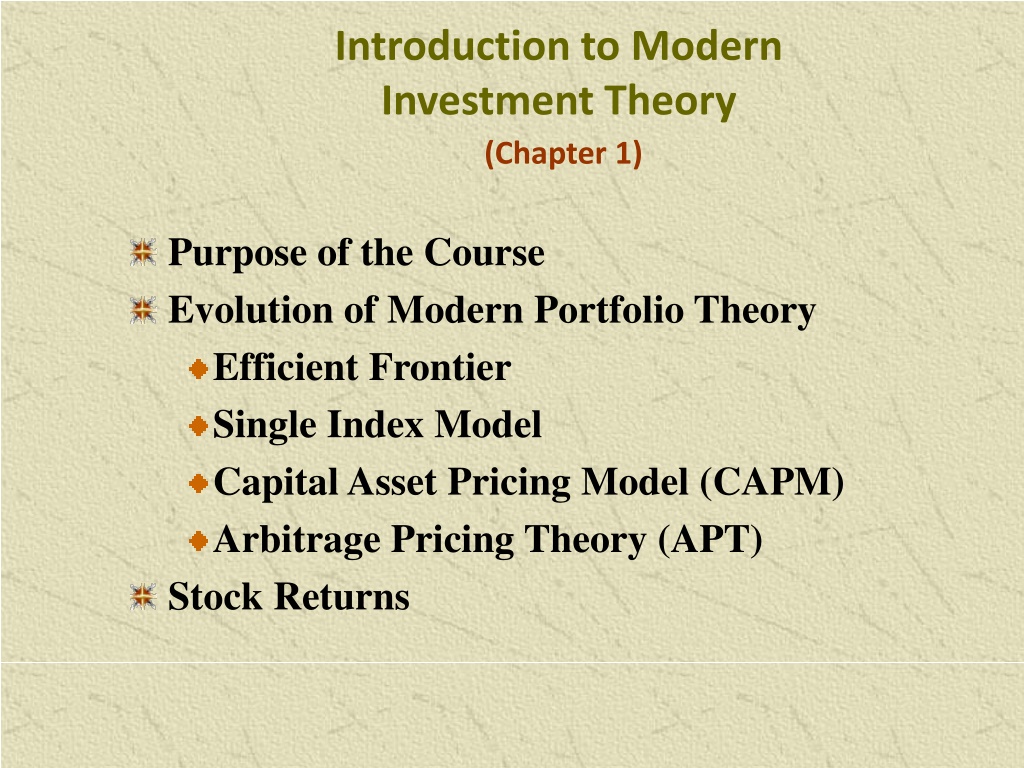 Introduction to Modern Investment Theory
(Chapter 1)

Purpose of the Course
Evolution of Modern Portfolio Theory
Efficient Frontier
Single Index Model
Capital Asset Pricing Model (CAPM)
Arbitrage Pricing Theory (APT)
Stock Returns